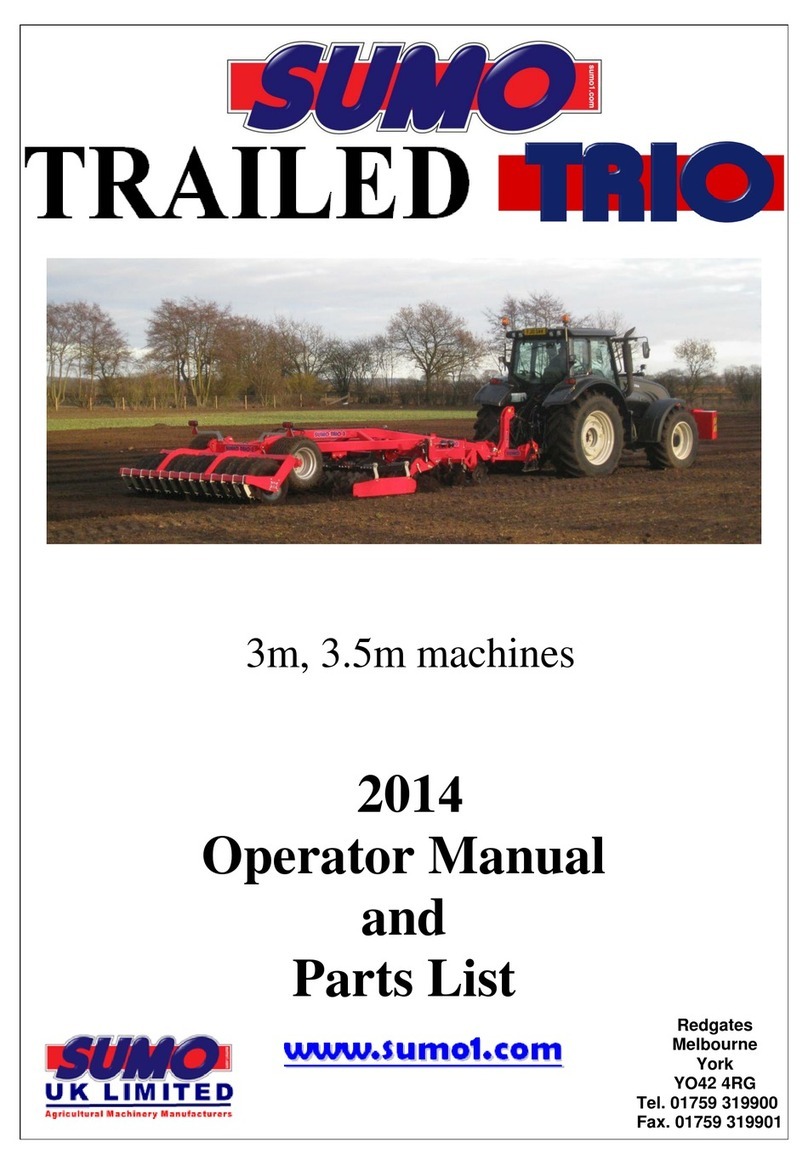 SUMO sumo1.com

TRAILED TRIO

3m, 3.5m machines

2014
Operator Manual
and
Parts List

SUMO
UK LIMITED
Agricultural Machinery Manufacturers

www.sumo1.com

Redgates
Melbourne
York
YO42 4RG
Tel. 01759 319900
Fax. 01759 319901